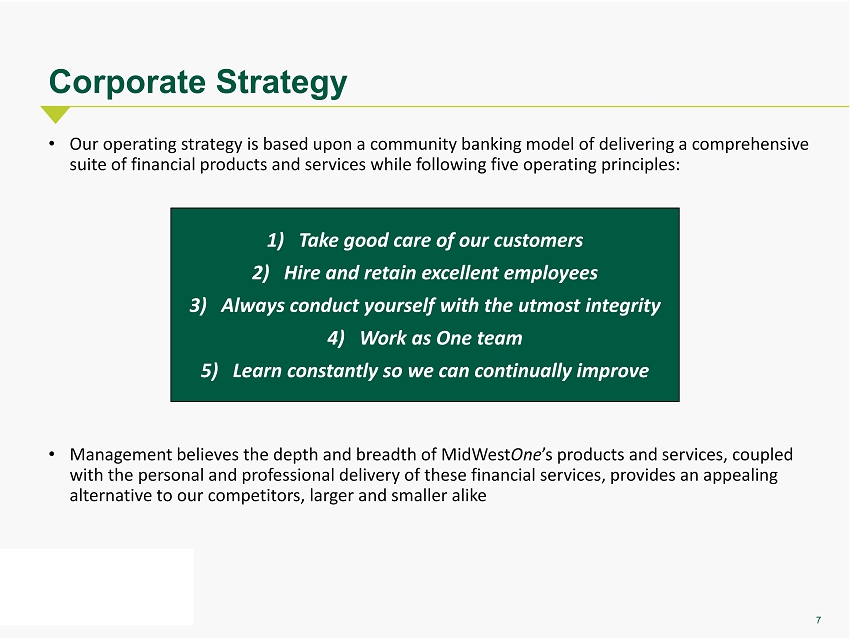 Corporate Strategy

• Our operating strategy is based upon a community banking model of delivering a comprehensive suite of financial products and services while following five operating principles:

1) Take good care of our customers
2) Hire and retain excellent employees
3) Always conduct yourself with the utmost integrity
4) Work as One team
5) Learn constantly so we can continually improve

• Management believes the depth and breadth of MidWestOne's products and services, coupled with the personal and professional delivery of these financial services, provides an appealing alternative to our competitors, larger and smaller alike

7